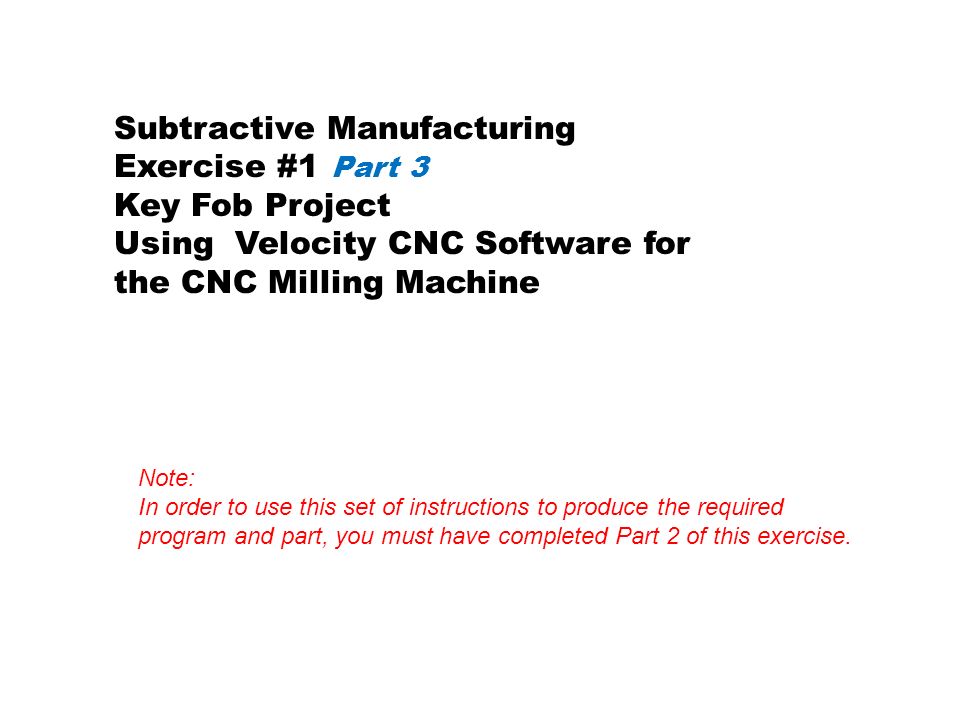 Subtractive Manufacturing
Exercise #1 Part 3
Key Fob Project
Using  Velocity CNC Software for the CNC Milling Machine

Note:
In order to use this set of instructions to produce the required program and part, you must have completed Part 2 of this exercise.